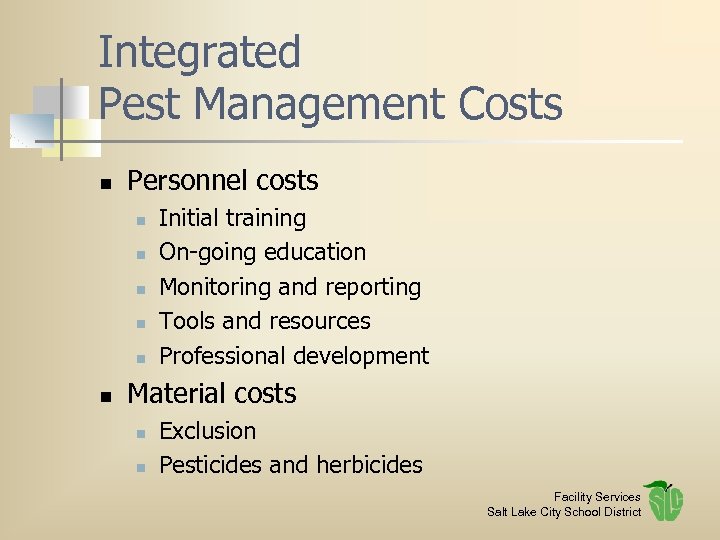 Integrated
Pest Management Costs

- Personnel costs
  - Initial training
  - On-going education
  - Monitoring and reporting
  - Tools and resources
  - Professional development
- Material costs
  - Exclusion
  - Pesticides and herbicides

Facility Services
Salt Lake City School District
SLC